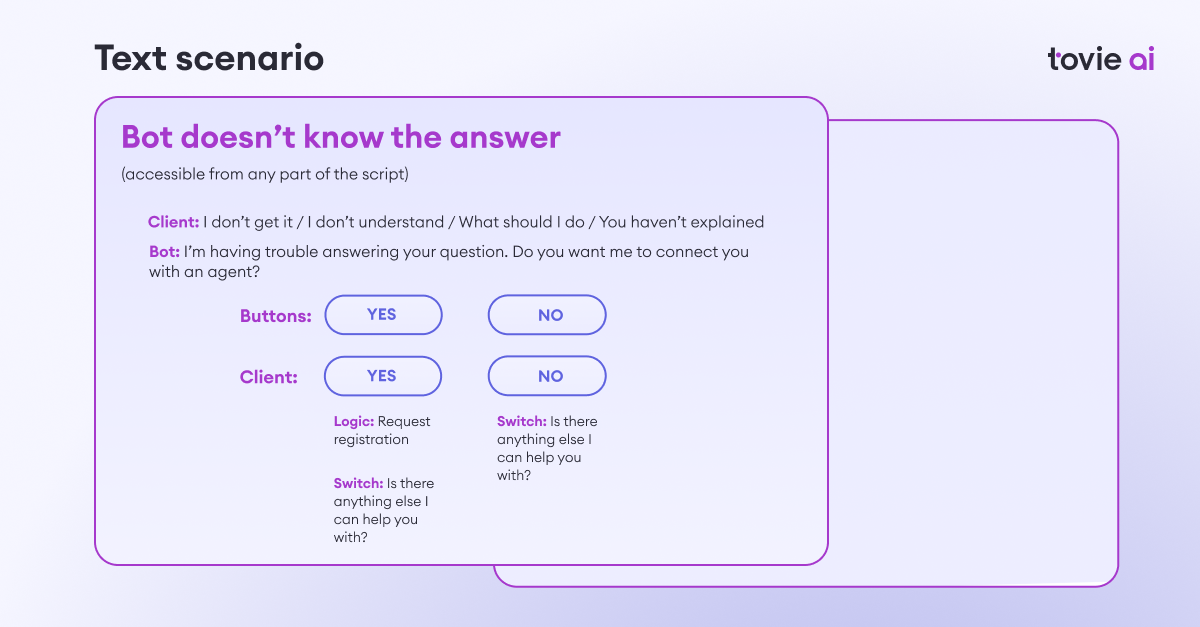 Text scenario

tovie ai

Bot doesn't know the answer

(accessible from any part of the script)

Client: I don't get it / I don't understand / What should I do / You haven't explained

Bot: I'm having trouble answering your question. Do you want me to connect you with an agent?

Buttons: YES NO

Client: YES NO

Logic: Request registration

Switch: Is there anything else I can help you with?

Switch: Is there anything else I can help you with?